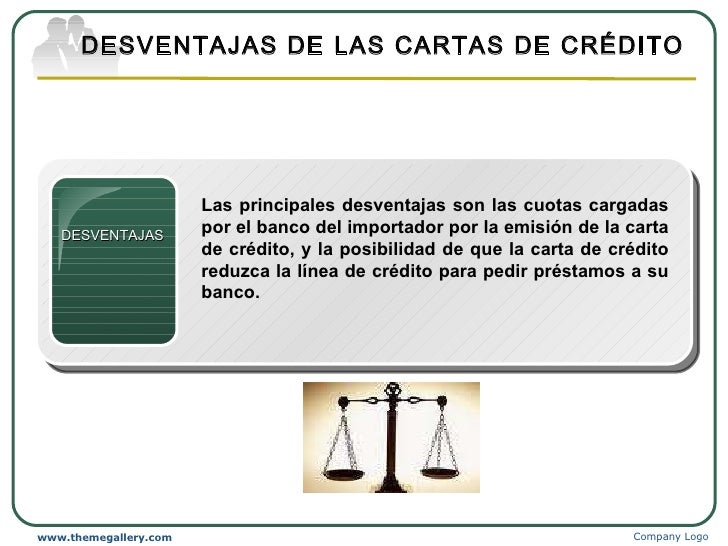 DESVENTAJAS DE LAS CARTAS DE CRÉDITO

DESVENTAJAS

Las principales desventajas son las cuotas cargadas por el banco del importador por la emisión de la carta de crédito, y la posibilidad de que la carta de crédito reduzca la línea de crédito para pedir préstamos a su banco.

www.themegallery.com

Company Logo